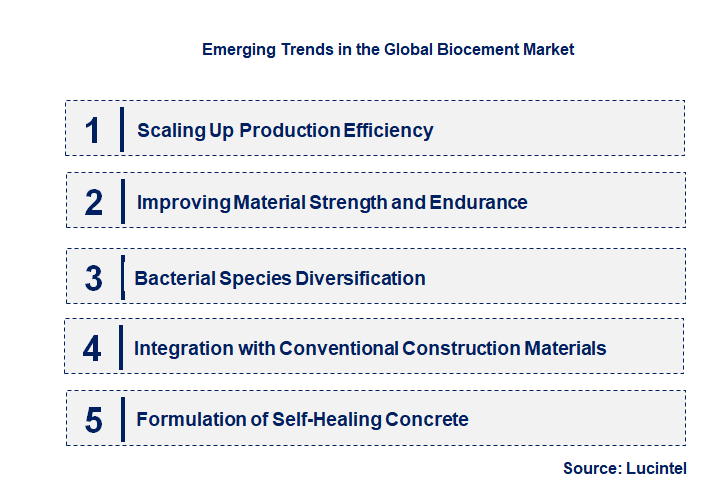 Emerging Trends in the Global Biocement Market

1 Scaling Up Production Efficiency

2 Improving Material Strength and Endurance

3 Bacterial Species Diversification

4 Integration with Conventional Construction Materials

5 Formulation of Self-Healing Concrete

Source: Lucintel